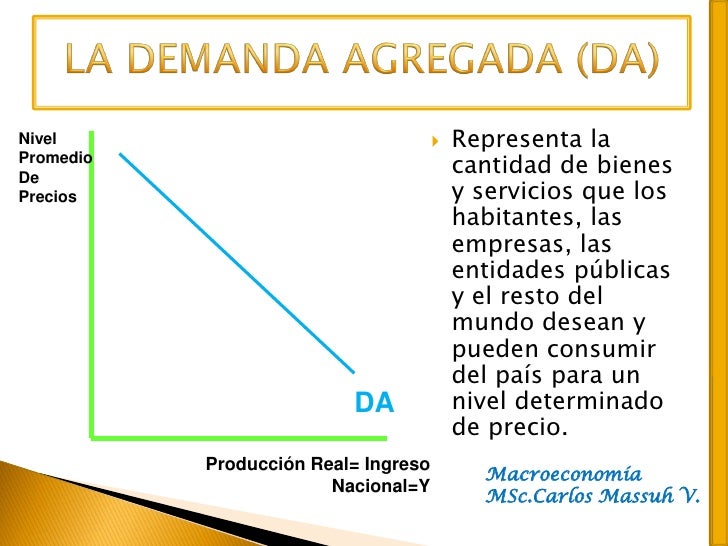 LA DEMANDA AGREGADA (DA)

Nivel Promedio De Precios

DA

Producción Real= Ingreso Nacional=Y

Representa la cantidad de bienes y servicios que los habitantes, las empresas, las entidades públicas y el resto del mundo desean y pueden consumir del país para un nivel determinado de precio.

Macroeconomía
MSc.Carlos Massuh V.